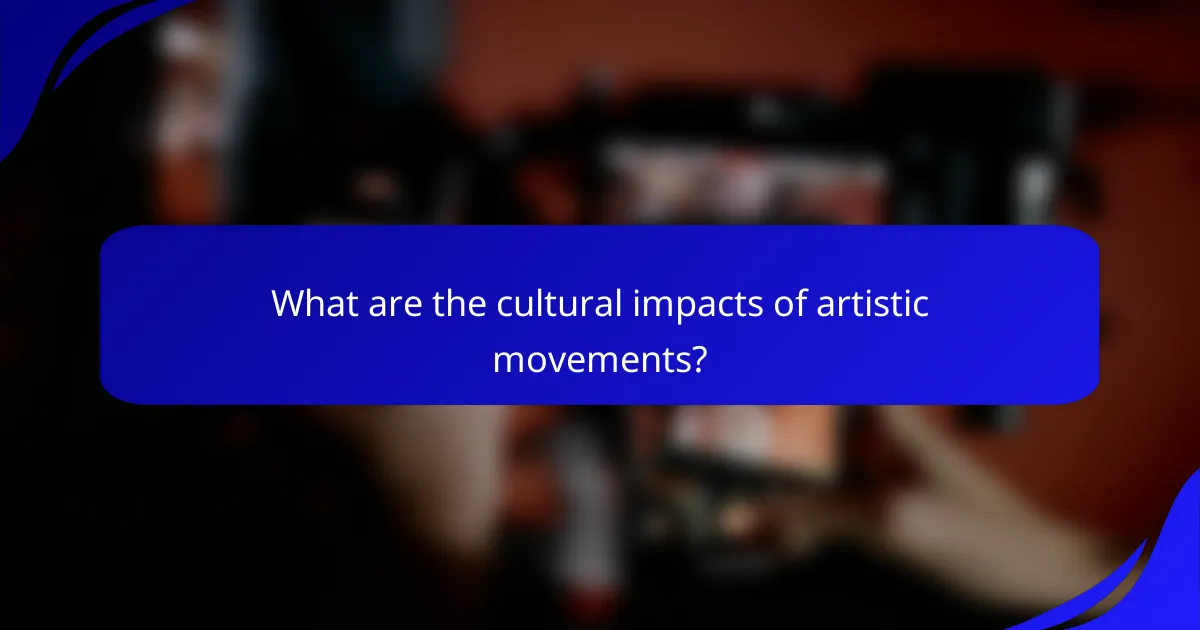 What are the cultural impacts of artistic movements?